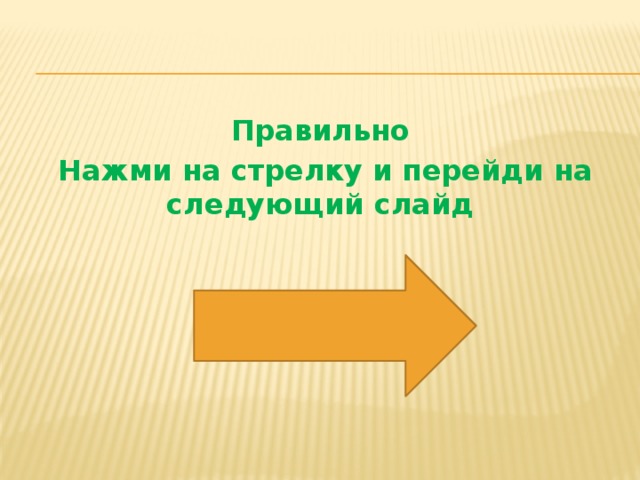 Правильно

Нажми на стрелку и перейди на следующий слайд